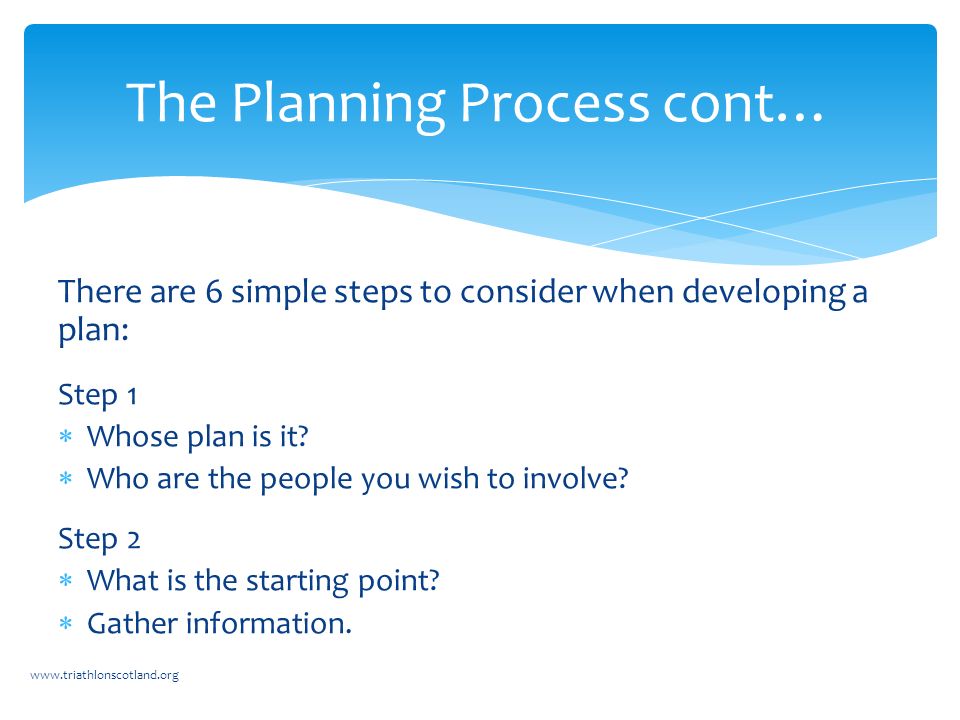 The Planning Process cont…

There are 6 simple steps to consider when developing a plan:

Step 1
* Whose plan is it?
* Who are the people you wish to involve?

Step 2
* What is the starting point?
* Gather information.

www.triathlonscotland.org